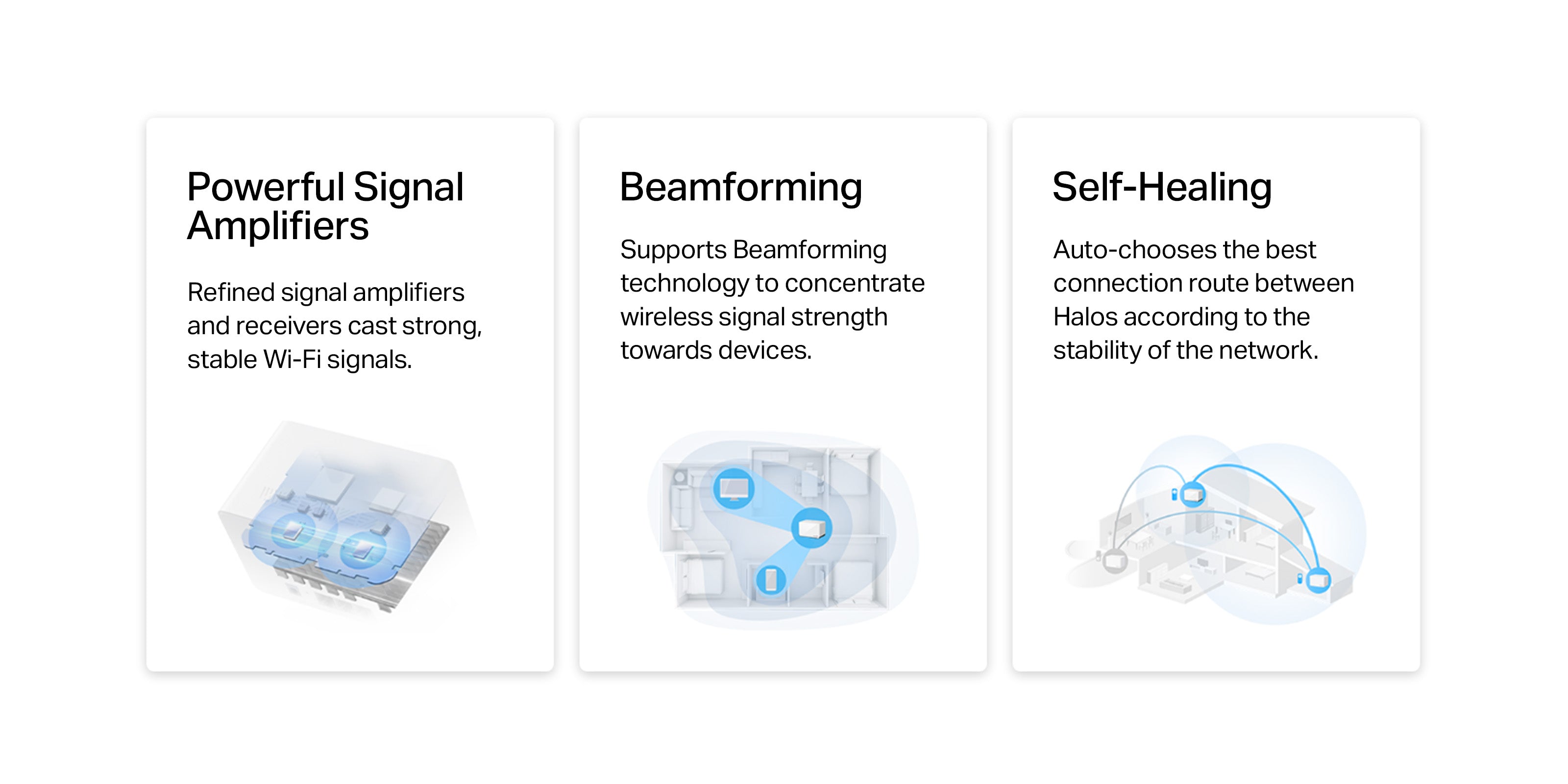 Powerful Signal Amplifiers

Refined signal amplifiers and receivers cast strong, stable Wi-Fi signals.

Beamforming

Supports Beamforming technology to concentrate wireless signal strength towards devices.

Self-Healing

Auto-chooses the best connection route between Halos according to the stability of the network.